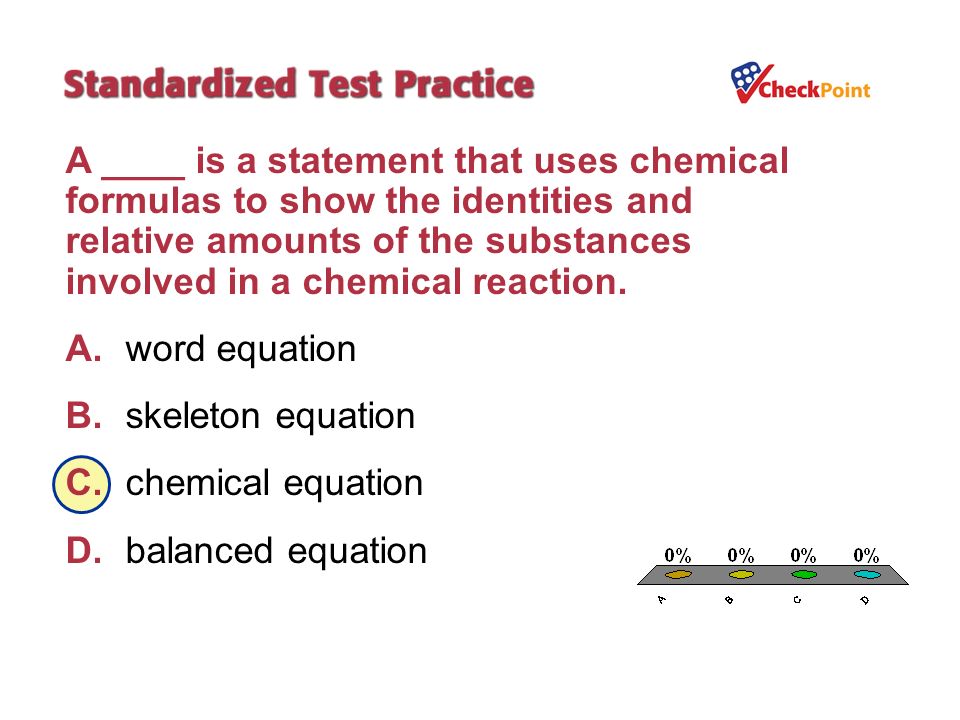 Standardized Test Practice

CheckPoint

A ____ is a statement that uses chemical formulas to show the identities and relative amounts of the substances involved in a chemical reaction.

A. word equation

B. skeleton equation

C. chemical equation

D. balanced equation

0% 0% 0% 0%

A B C D